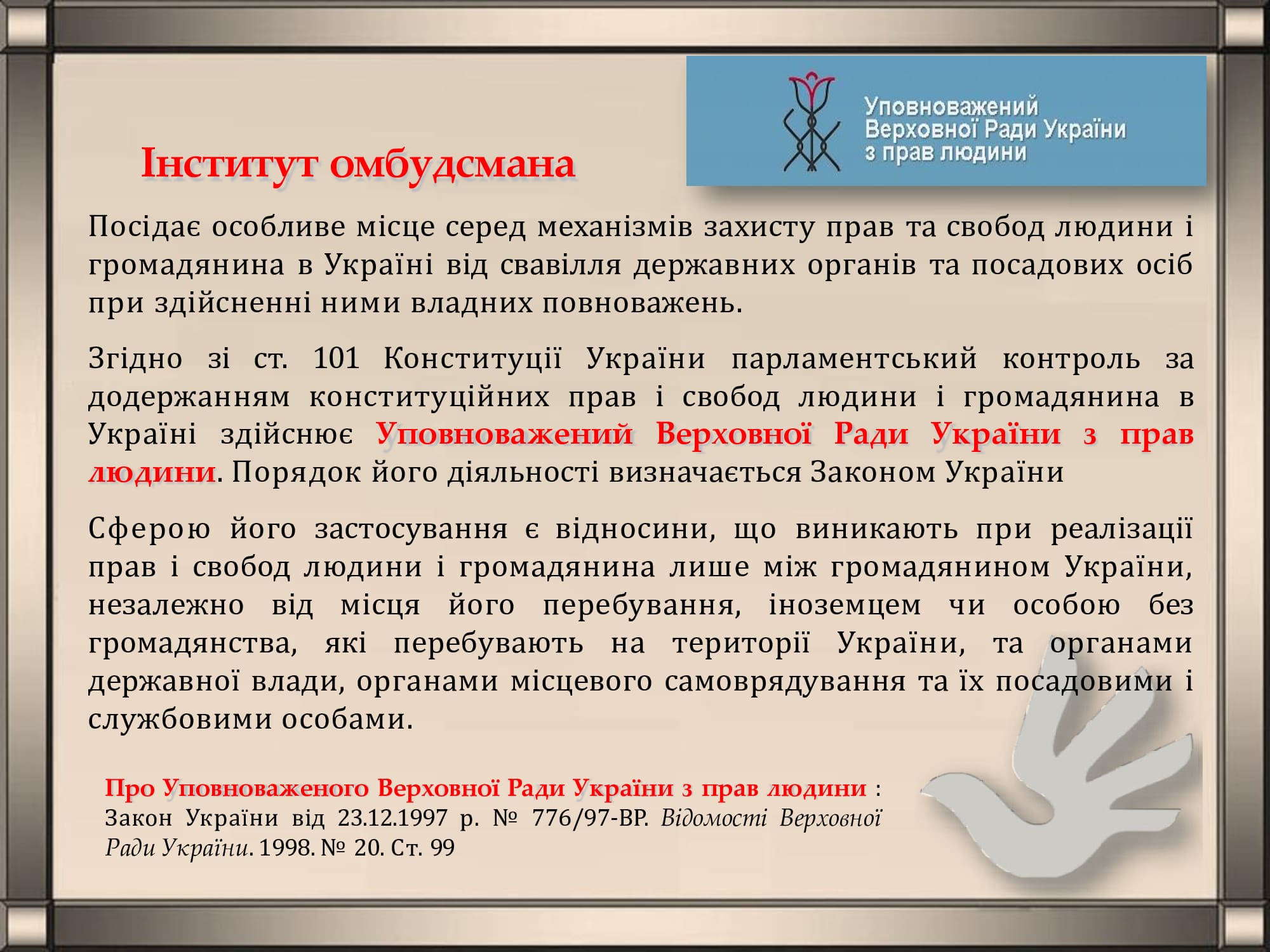 Уповноважений Верховної Ради України з прав людини

Інститут омбудсмана

Посідає особливе місце серед механізмів захисту прав та свобод людини і громадянина в Україні від свавілля державних органів та посадових осіб при здійсненні ними владних повноважень.

Згідно зі ст. 101 Конституції України парламентський контроль за додержанням конституційних прав і свобод людини і громадянина в Україні здійснює Уповноважений Верховної Ради України з прав людини. Порядок його діяльності визначається Законом України

Сферою його застосування є відносини, що виникають при реалізації прав і свобод людини і громадянина лише між громадянином України, незалежно від місця його перебування, іноземцем чи особою без громадянства, які перебувають на території України, та органами державної влади, органами місцевого самоврядування та їх посадовими і службовими особами.

Про Уповноваженого Верховної Ради України з прав людини : Закон України від 23.12.1997 р. № 776/97-ВР. Відомості Верховної Ради України. 1998. № 20. Ст. 99